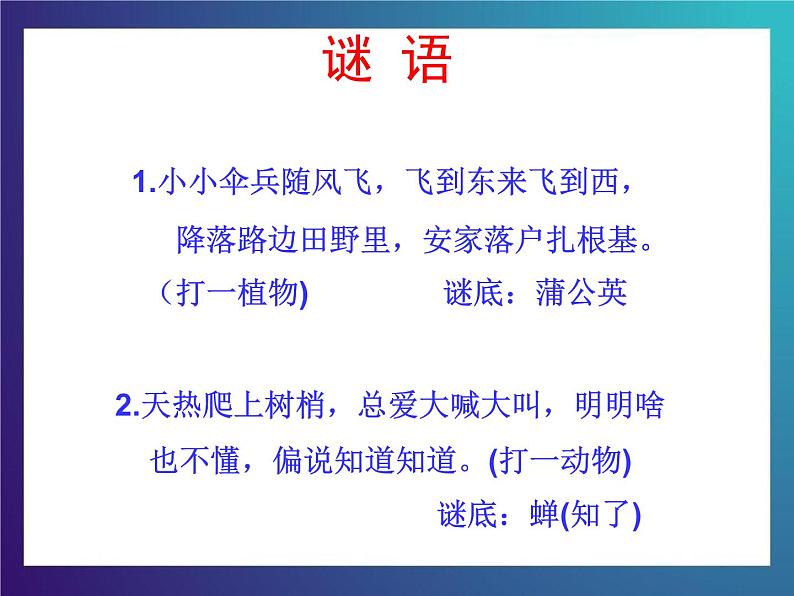 谜 语

1.小小伞兵随风飞，飞到东来飞到西，降落路边田野里，安家落户扎根基。（打一植物)　　谜底：蒲公英

2.天热爬上树梢，总爱大喊大叫，明明啥也不懂，偏说知道知道。(打一动物)
谜底：蝉(知了)